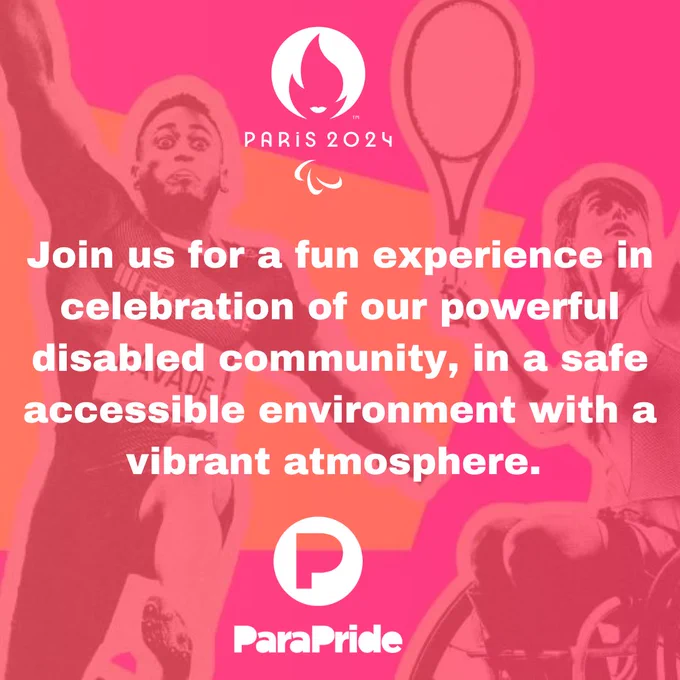 PARIS 2024

Join us for a fun experience in celebration of our powerful disabled community, in a safe accessible environment with a vibrant atmosphere.

P

ParaPride